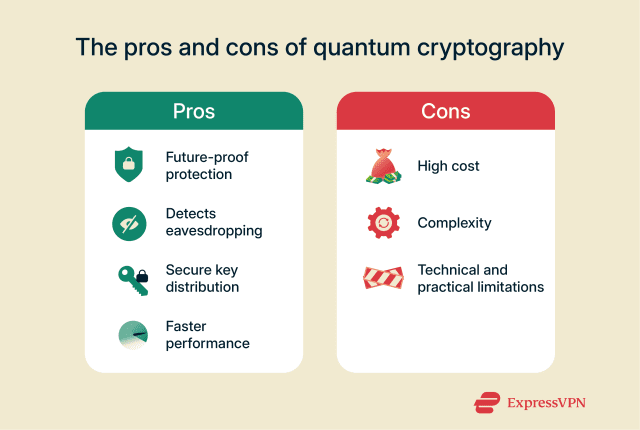 The pros and cons of quantum cryptography

Pros

Future-proof protection

Detects eavesdropping

Secure key distribution

Faster performance

Cons

High cost

Complexity

Technical and practical limitations

ExpressVPN